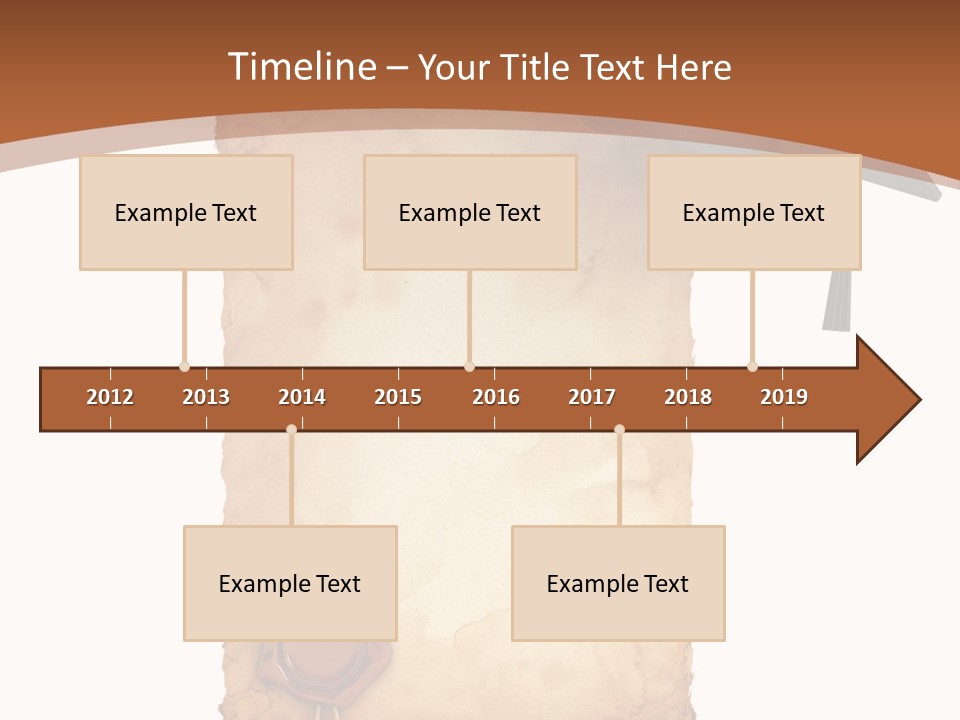 Timeline – Your Title Text Here

Example Text

Example Text

Example Text

2012 2013 2014 2015 2016 2017 2018 2019

Example Text

Example Text